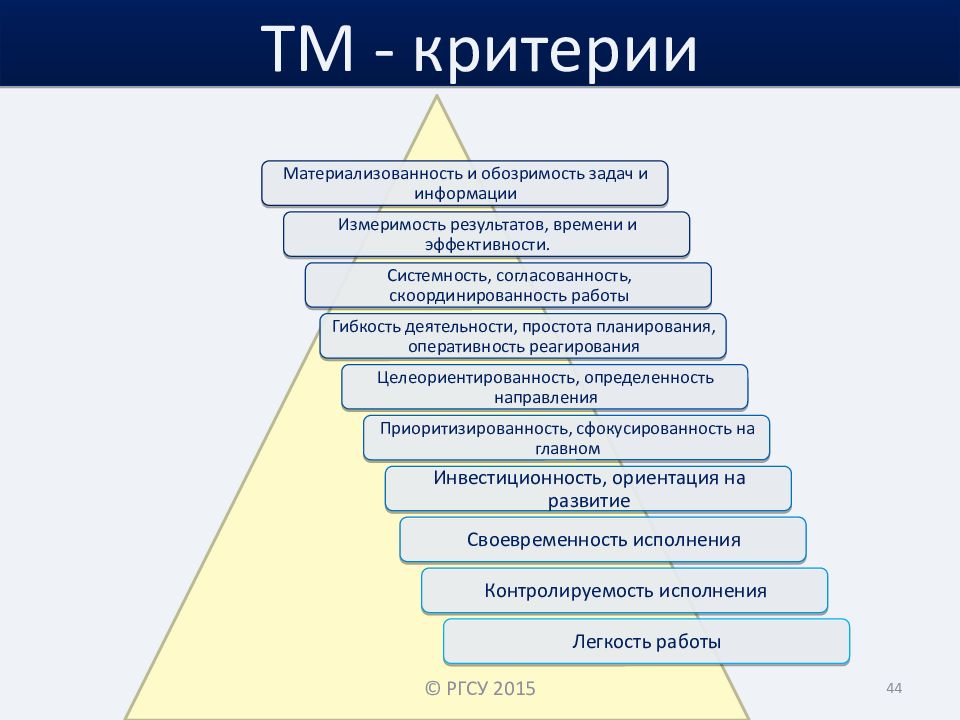 ТМ - критерии

Материализованность и обозримость задач и информации

Измеримость результатов, времени и эффективности.

Системность, согласованность, скоординированность работы

Гибкость деятельности, простота планирования, оперативность реагирования

Целеориентированность, определенность направления

Приоритизированность, сфокусированность на главном

Инвестиционность, ориентация на развитие

Своевременность исполнения

Контролируемость исполнения

Легкость работы

© РГСУ 2015

44